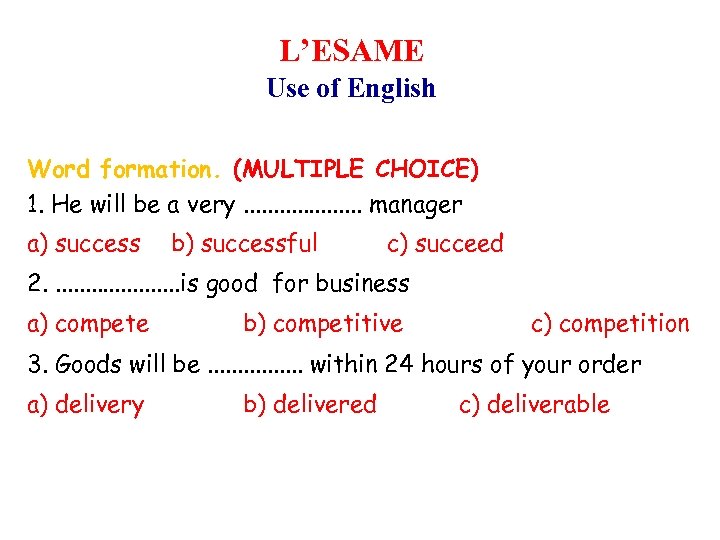 L'ESAME
Use of English

Word formation. (MULTIPLE CHOICE)
1. He will be a very .................... manager
a) success b) successful c) succeed
2. .....................is good for business
a) compete b) competitive c) competition
3. Goods will be ................ within 24 hours of your order
a) delivery b) delivered c) deliverable